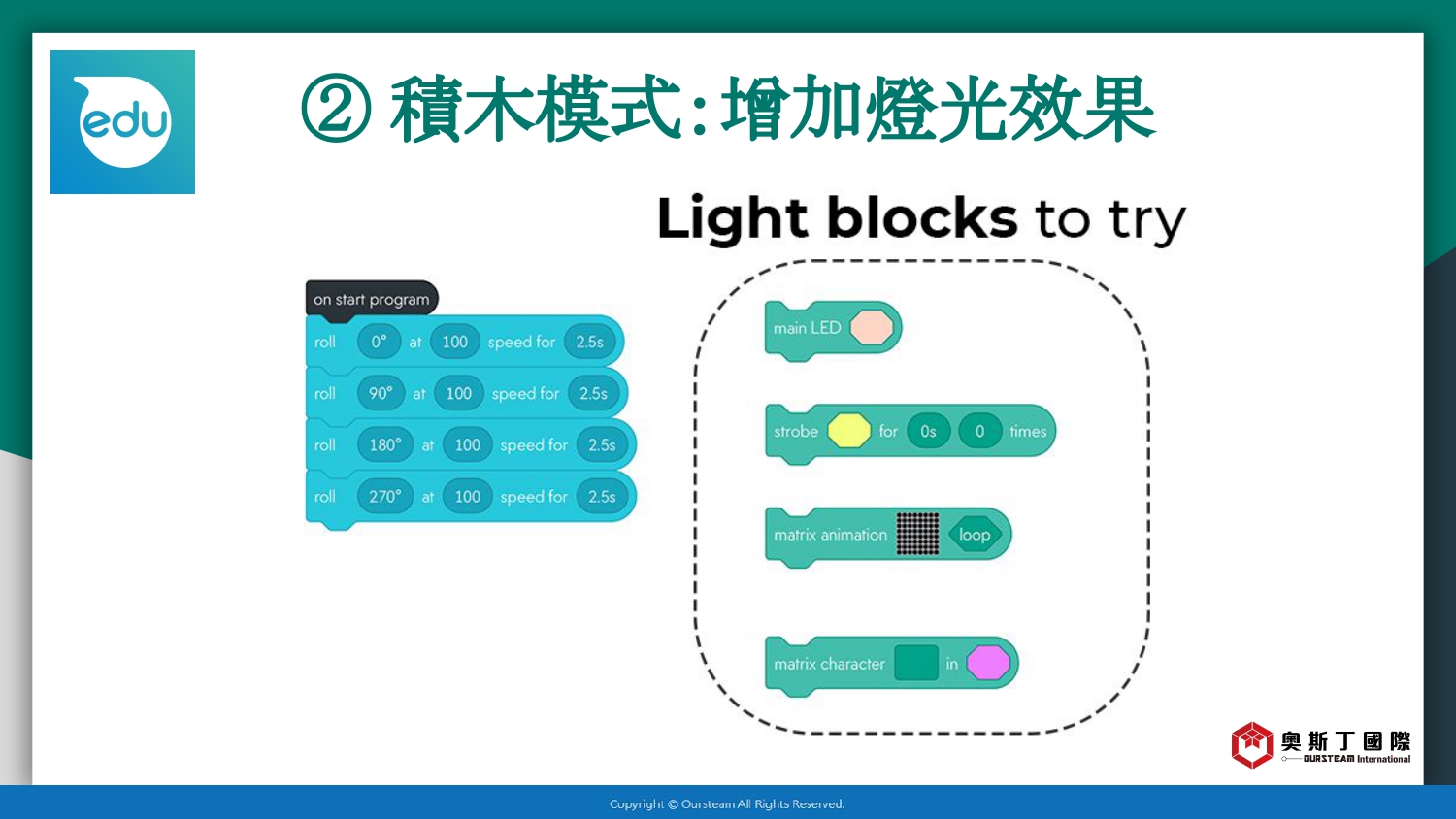 edu

② 積木模式：增加燈光效果

Light blocks to try

on start program
roll 0° at 100 speed for 2.5s
roll 90° at 100 speed for 2.5s
roll 180° at 100 speed for 2.5s
roll 270° at 100 speed for 2.5s

main LED

strobe for 0s 0 times

matrix animation loop

matrix character in

奧斯丁國際
OURSTEAM International

Copyright © Oursteam All Rights Reserved.